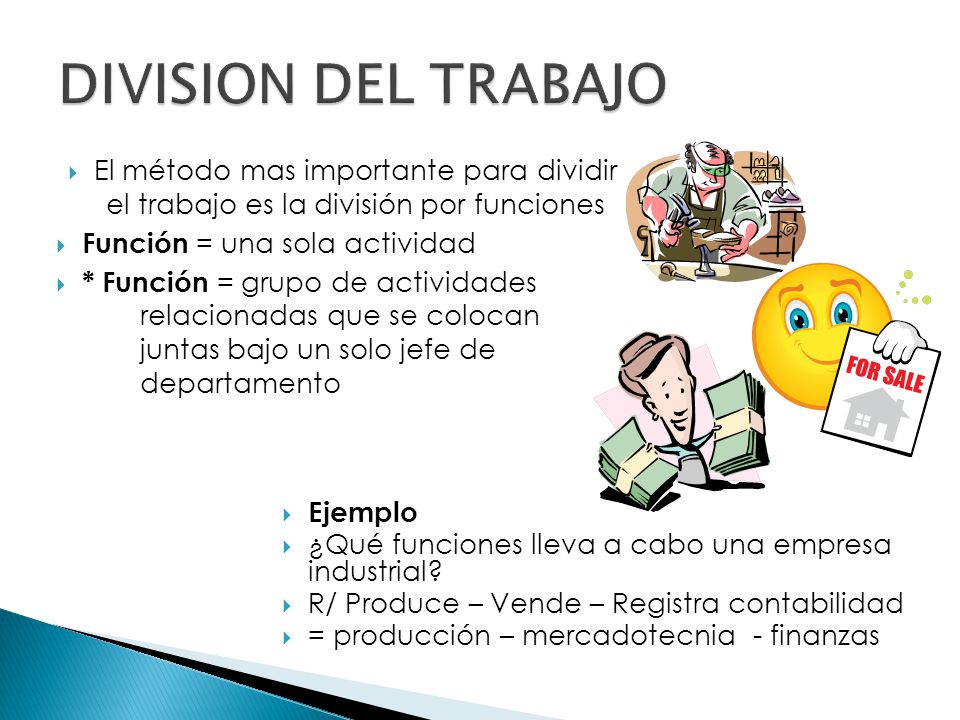 DIVISION DEL TRABAJO

El método mas importante para dividir el trabajo es la división por funciones

Función = una sola actividad

* Función = grupo de actividades relacionadas que se colocan juntas bajo un solo jefe de departamento

FOR SALE

Ejemplo

¿Qué funciones lleva a cabo una empresa industrial?

R/ Produce – Vende – Registra contabilidad

= producción – mercadotecnia - finanzas